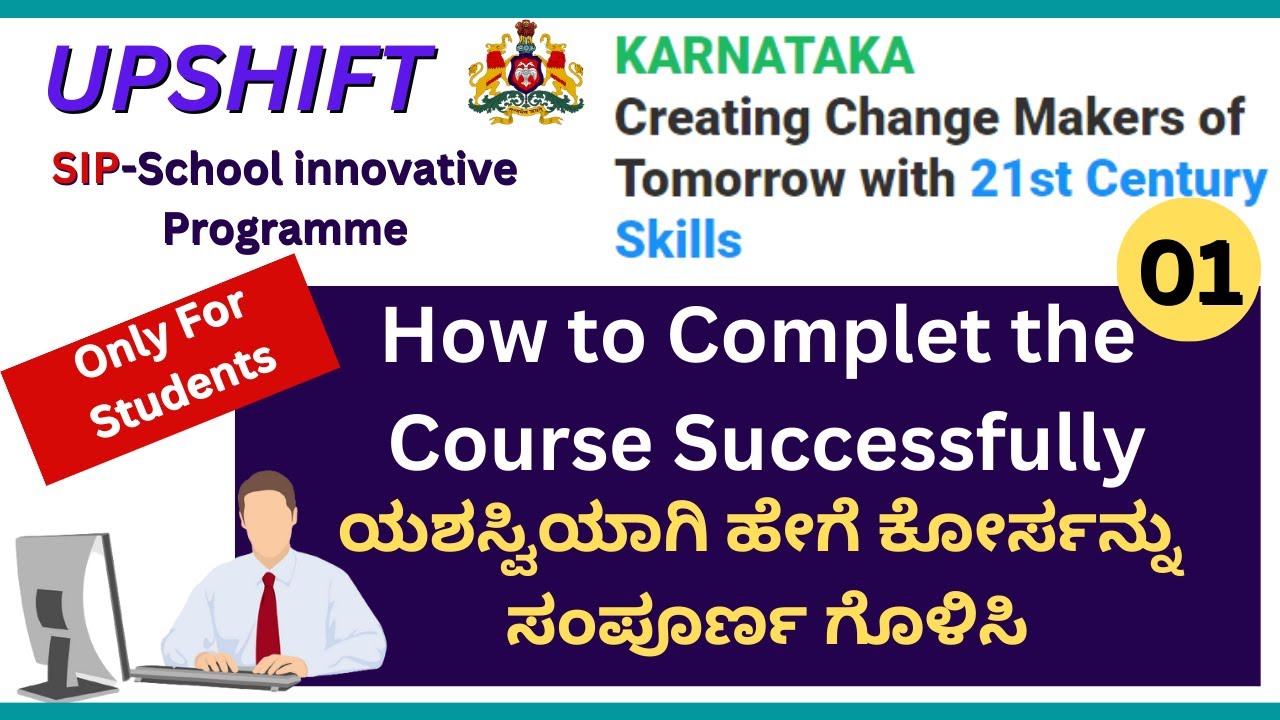 UPSHIFT

SIP-School innovative Programme

KARNATAKA
Creating Change Makers of Tomorrow with 21st Century Skills

01

Only For Students

How to Complet the Course Successfully
ಯಶಸ್ವಿಯಾಗಿ ಹೇಗೆ ಕೋರ್ಸನ್ನು ಸಂಪೂರ್ಣ ಗೊಳಿಸಿ